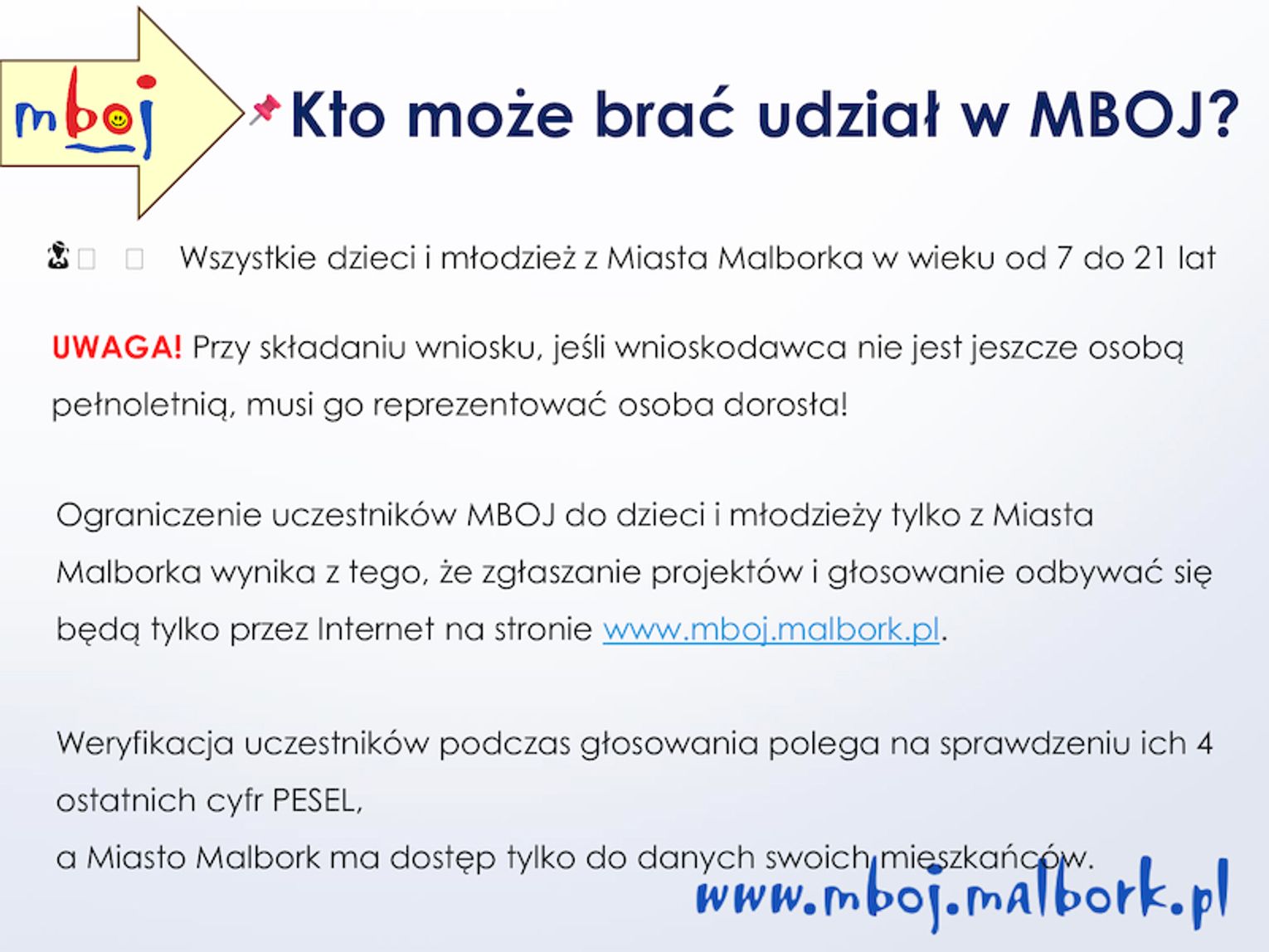 mboj

Kto może brać udział w MBOJ?

Wszystkie dzieci i młodzież z Miasta Malborka w wieku od 7 do 21 lat

UWAGA! Przy składaniu wniosku, jeśli wnioskodawca nie jest jeszcze osobą pełnoletnią, musi go reprezentować osoba dorosła!

Ograniczenie uczestników MBOJ do dzieci i młodzieży tylko z Miasta Malborka wynika z tego, że zgłaszanie projektów i głosowanie odbywać się będą tylko przez Internet na stronie www.mboj.malbork.pl.

Weryfikacja uczestników podczas głosowania polega na sprawdzeniu ich 4 ostatnich cyfr PESEL,
a Miasto Malbork ma dostęp tylko do danych swoich mieszkańców.

www.mboj.malbork.pl